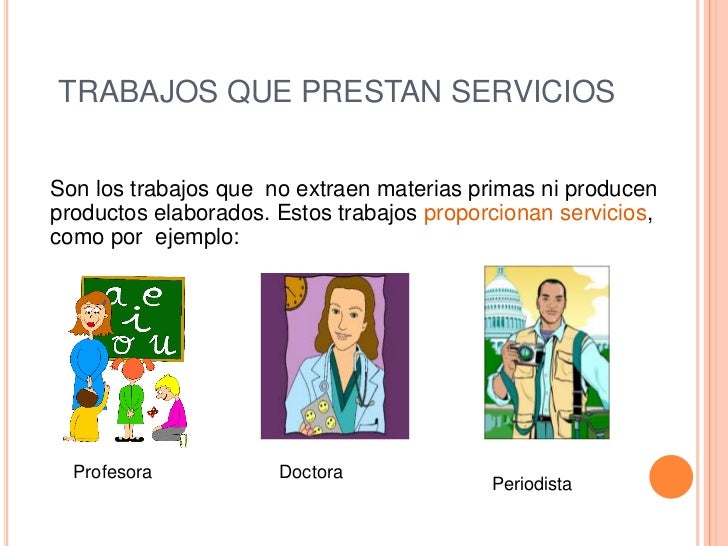 TRABAJOS QUE PRESTAN SERVICIOS

Son los trabajos que no extraen materias primas ni producen productos elaborados. Estos trabajos proporcionan servicios, como por ejemplo:

a e
i
o u

Profesora

Doctora

Periodista